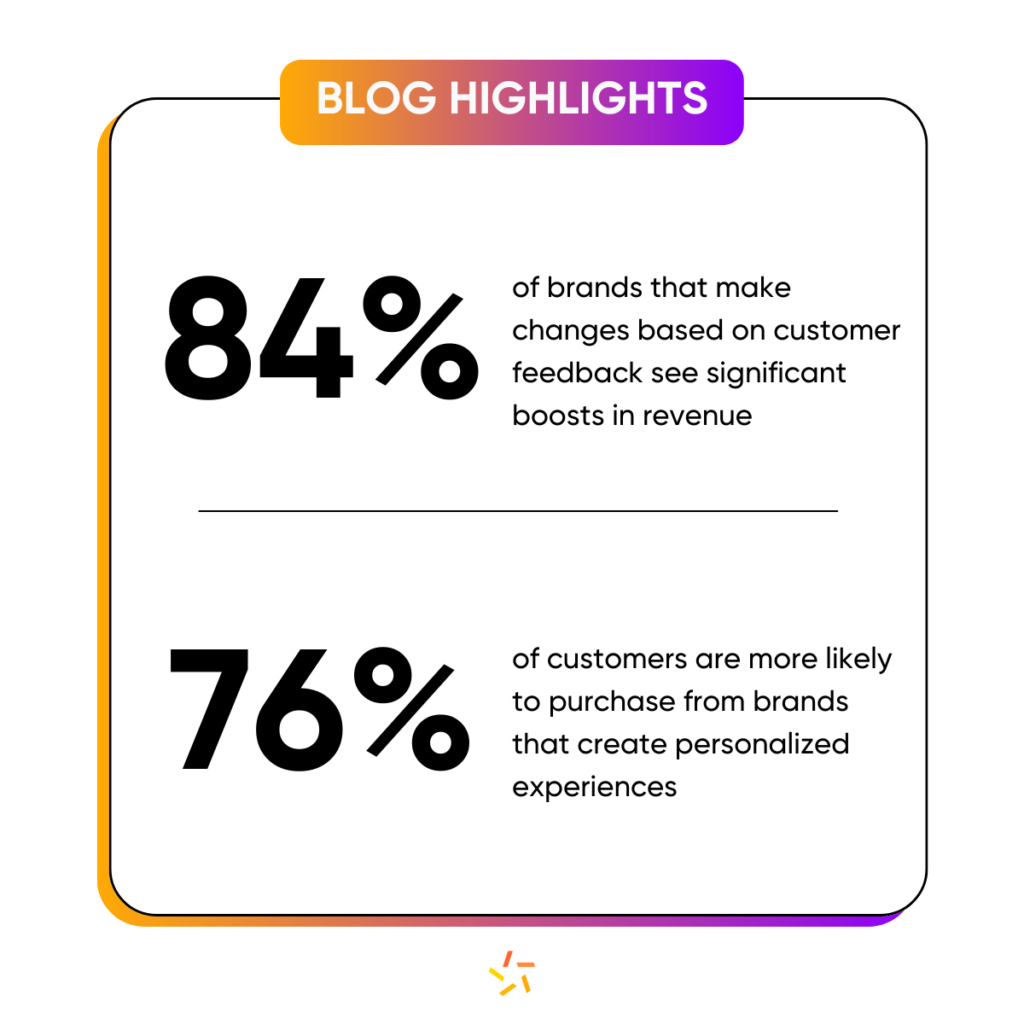 BLOG HIGHLIGHTS

84%

of brands that make changes based on customer feedback see significant boosts in revenue

76%

of customers are more likely to purchase from brands that create personalized experiences